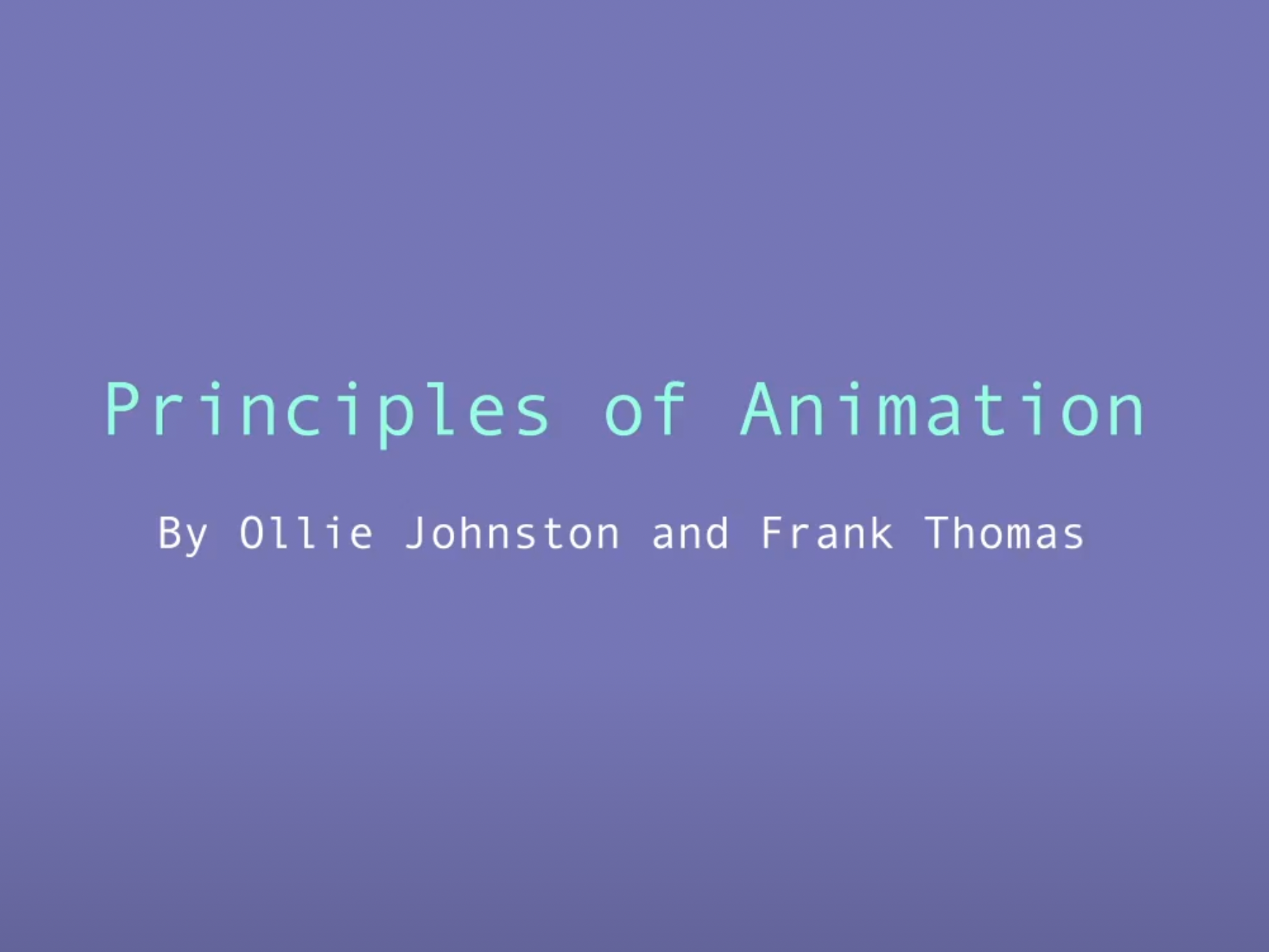 Principles of Animation

By Ollie Johnston and Frank Thomas